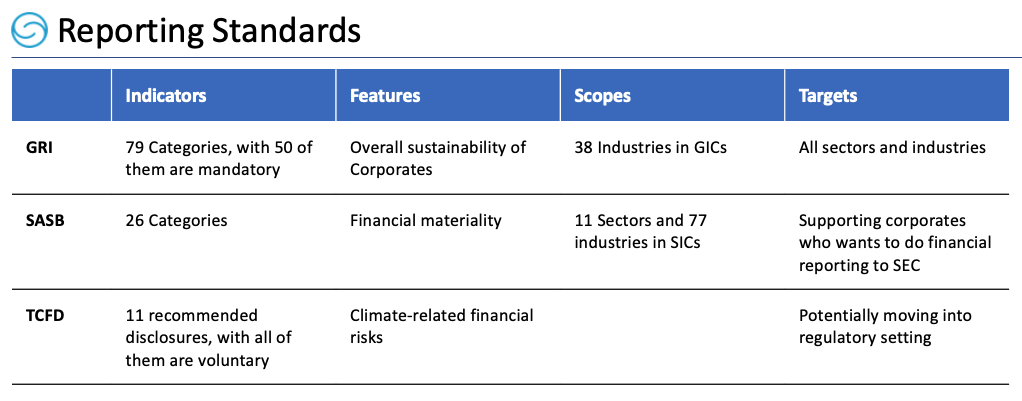 Reporting Standards

| | Indicators | Features | Scopes | Targets |
|---|---|---|---|---|
| GRI | 79 Categories, with 50 of them are mandatory | Overall sustainability of Corporates | 38 Industries in GICs | All sectors and industries |
| SASB | 26 Categories | Financial materiality | 11 Sectors and 77 industries in SICs | Supporting corporates who wants to do financial reporting to SEC |
| TCFD | 11 recommended disclosures, with all of them are voluntary | Climate-related financial risks | | Potentially moving into regulatory setting |